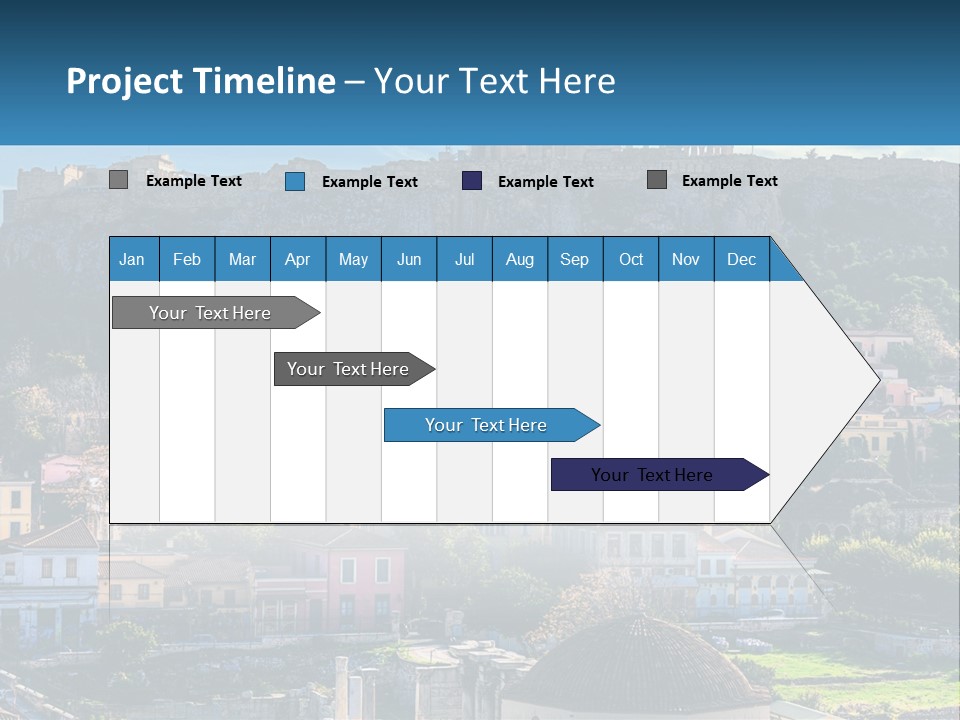 Project Timeline – Your Text Here

Example Text
Example Text
Example Text
Example Text

| Jan | Feb | Mar | Apr | May | Jun | Jul | Aug | Sep | Oct | Nov | Dec |
|---|---|---|---|---|---|---|---|---|---|---|---|

Your Text Here

Your Text Here

Your Text Here

Your Text Here